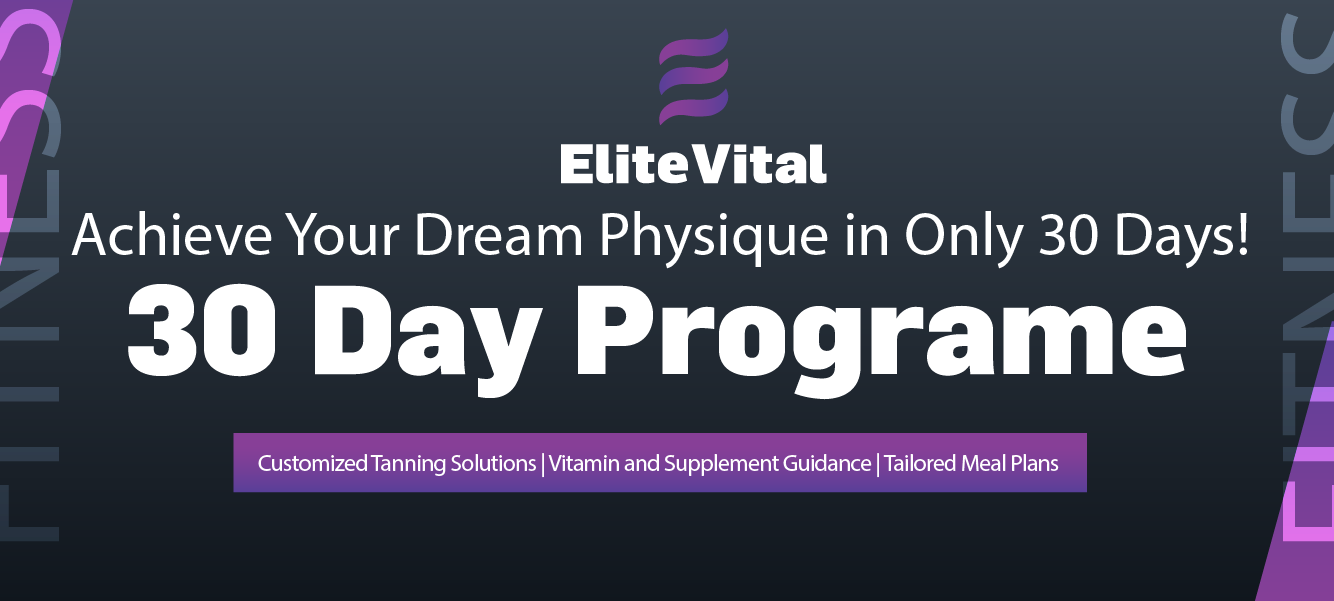 FITNESS

EliteVital
Achieve Your Dream Physique in Only 30 Days!
30 Day Programe

Customized Tanning Solutions | Vitamin and Supplement Guidance | Tailored Meal Plans

FITNESS